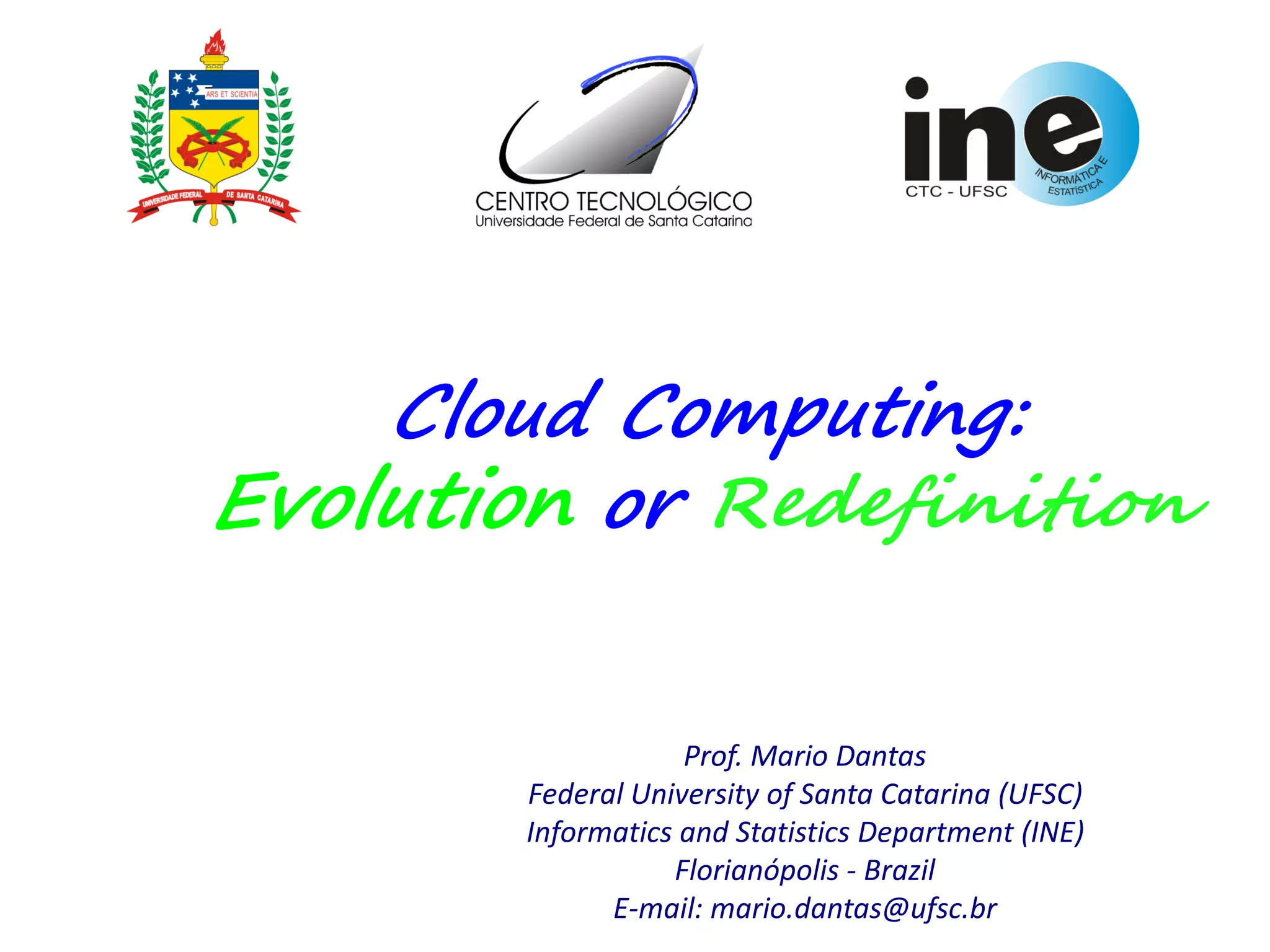 ARS ET SCIENTIA
UNIVERSIDADE FEDERAL DE SANTA CATARINA

CENTRO TECNOLÓGICO
Universidade Federal de Santa Catarina

ine
CTC - UFSC
INFORMÁTICA E ESTATÍSTICA

Cloud Computing:
Evolution or Redefinition

Prof. Mario Dantas
Federal University of Santa Catarina (UFSC)
Informatics and Statistics Department (INE)
Florianópolis - Brazil
E-mail: mario.dantas@ufsc.br